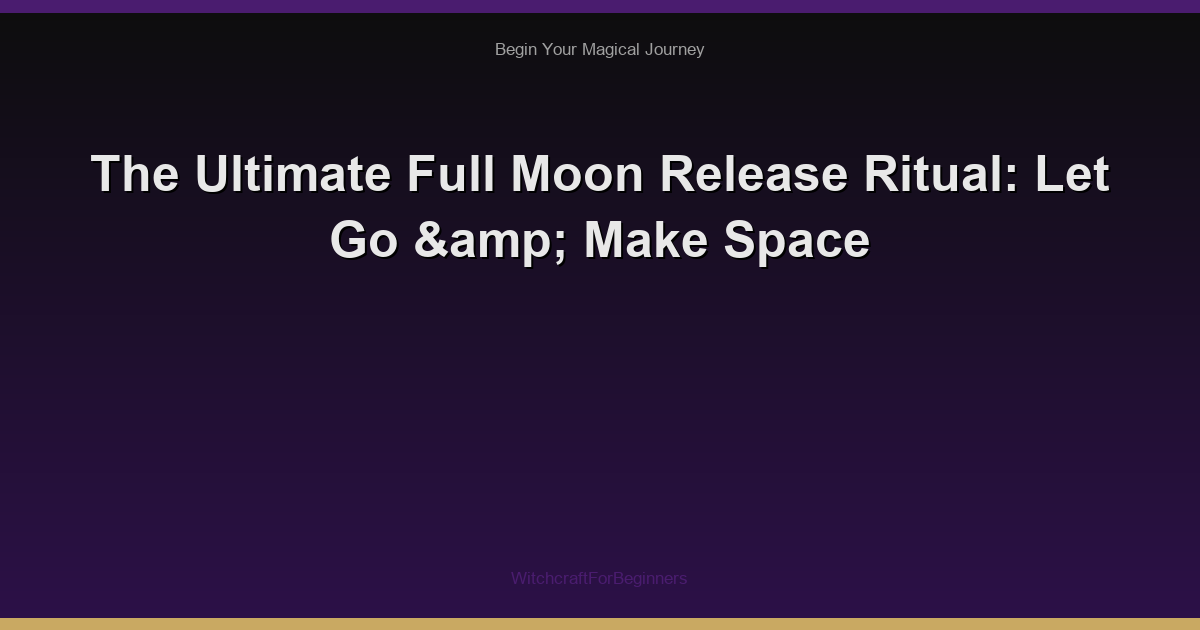 Begin Your Magical Journey

The Ultimate Full Moon Release Ritual: Let Go &amp; Make Space

WitchcraftForBeginners